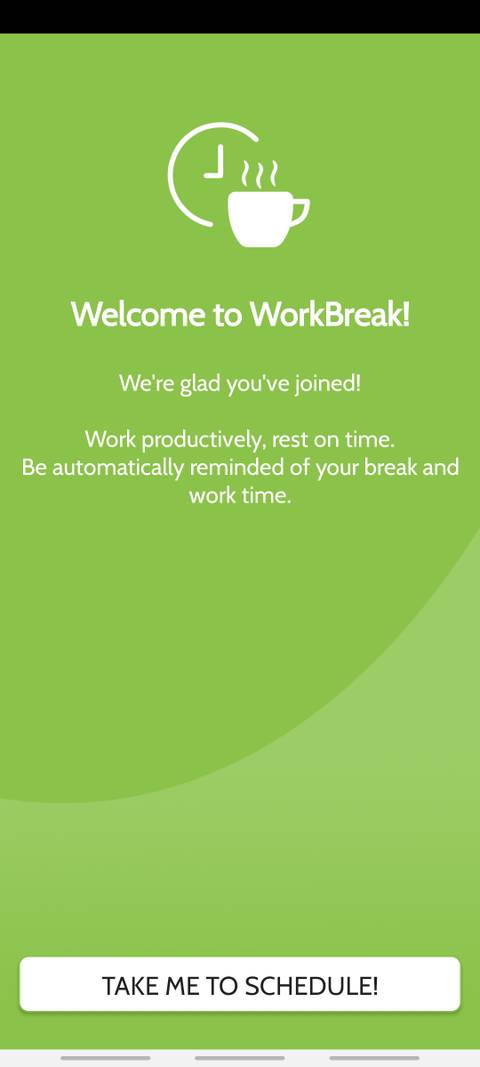 Welcome to WorkBreak!

We're glad you've joined!

Work productively, rest on time.
Be automatically reminded of your break and work time.

TAKE ME TO SCHEDULE!